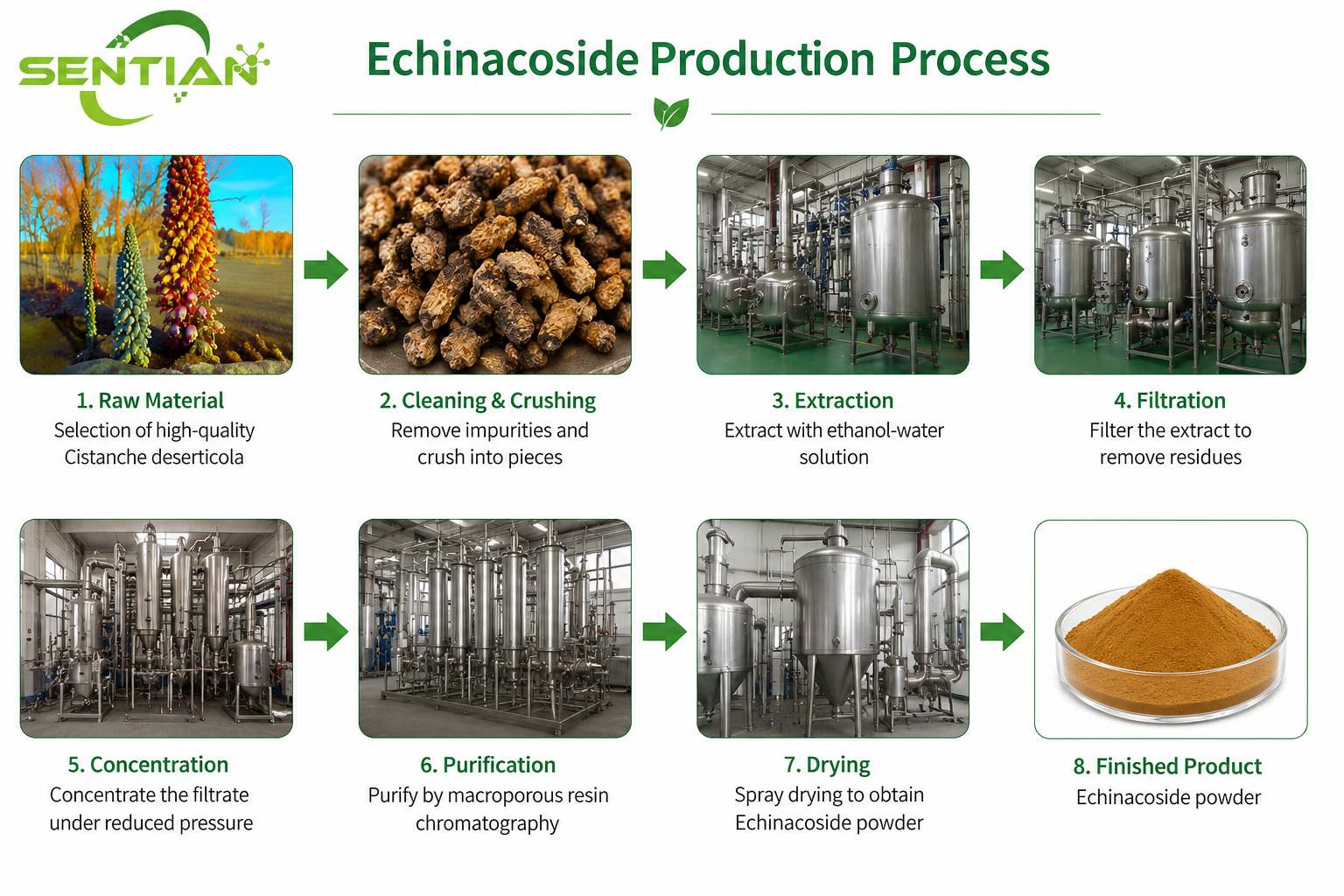 SENTIAN

Echinacoside Production Process

1. Raw Material
Selection of high-quality Cistanche deserticola

2. Cleaning & Crushing
Remove impurities and crush into pieces

3. Extraction
Extract with ethanol-water solution

4. Filtration
Filter the extract to remove residues

5. Concentration
Concentrate the filtrate under reduced pressure

6. Purification
Purify by macroporous resin chromatography

7. Drying
Spray drying to obtain Echinacoside powder

8. Finished Product
Echinacoside powder